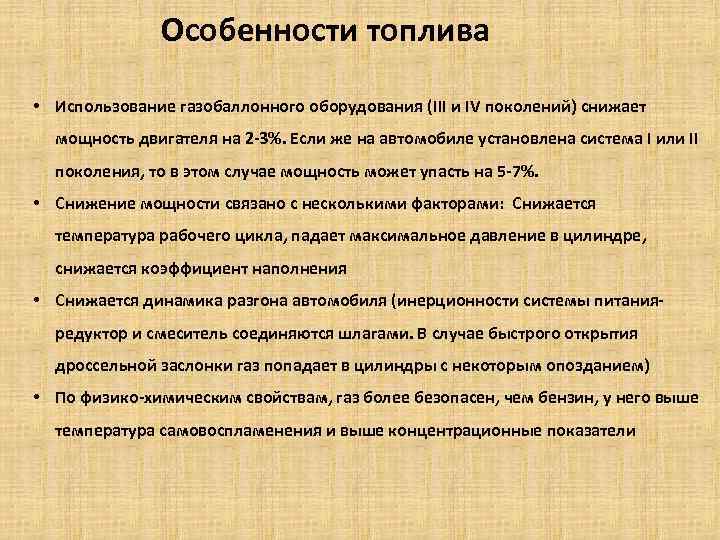 Особенности топлива

• Использование газобаллонного оборудования (III и IV поколений) снижает мощность двигателя на 2-3%. Если же на автомобиле установлена система I или II поколения, то в этом случае мощность может упасть на 5-7%.

• Снижение мощности связано с несколькими факторами: Снижается температура рабочего цикла, падает максимальное давление в цилиндре, снижается коэффициент наполнения

• Снижается динамика разгона автомобиля (инерционности системы питания-редуктор и смеситель соединяются шлагами. В случае быстрого открытия дроссельной заслонки газ попадает в цилиндры с некоторым опозданием)

• По физико-химическим свойствам, газ более безопасен, чем бензин, у него выше температура самовоспламенения и выше концентрационные показатели